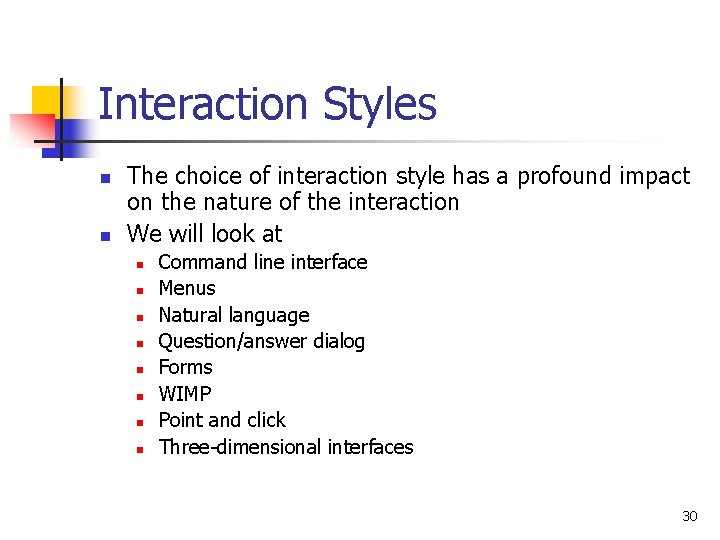 Interaction Styles

- The choice of interaction style has a profound impact on the nature of the interaction
- We will look at
  - Command line interface
  - Menus
  - Natural language
  - Question/answer dialog
  - Forms
  - WIMP
  - Point and click
  - Three-dimensional interfaces

30